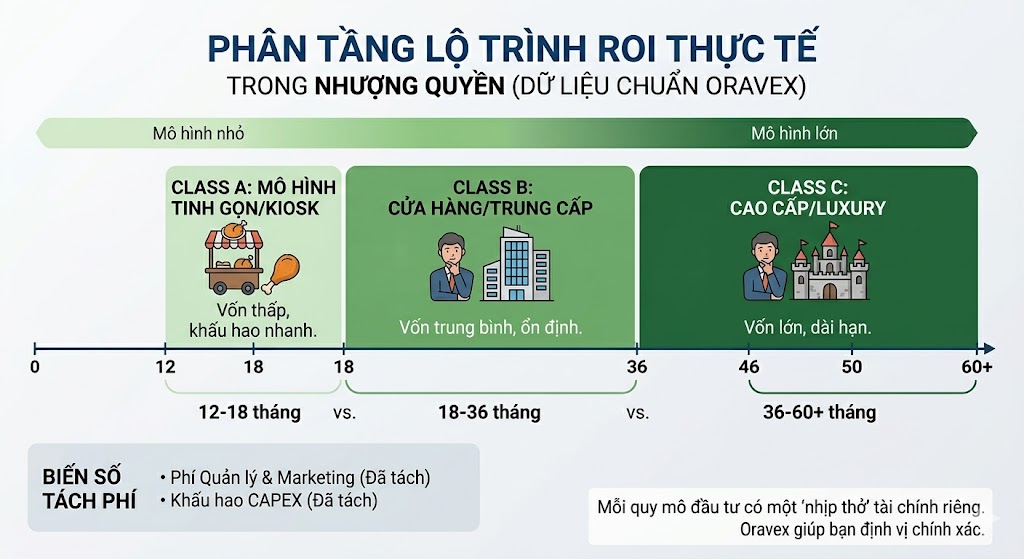 PHÂN TẦNG LỘ TRÌNH ROI THỰC TẾ
TRONG NHƯỢNG QUYỀN (DỮ LIỆU CHUẨN ORAVEX)

Mô hình nhỏ

Mô hình lớn

CLASS A: MÔ HÌNH TINH GỌN/KIOSK

Vốn thấp, khấu hao nhanh.

CLASS B: CỬA HÀNG/TRUNG CẤP

Vốn trung bình, ổn định.

CLASS C: CAO CẤP/LUXURY

Vốn lớn, dài hạn.

0 12 18 18 36 46 50 60+

12-18 tháng vs. 18-36 tháng vs. 36-60+ tháng

BIẾN SỐ TÁCH PHÍ

• Phí Quản lý & Marketing (Đã tách)
• Khấu hao CAPEX (Đã tách)

Mỗi quy mô đầu tư có một 'nhịp thở' tài chính riêng. Oravex giúp bạn định vị chính xác.